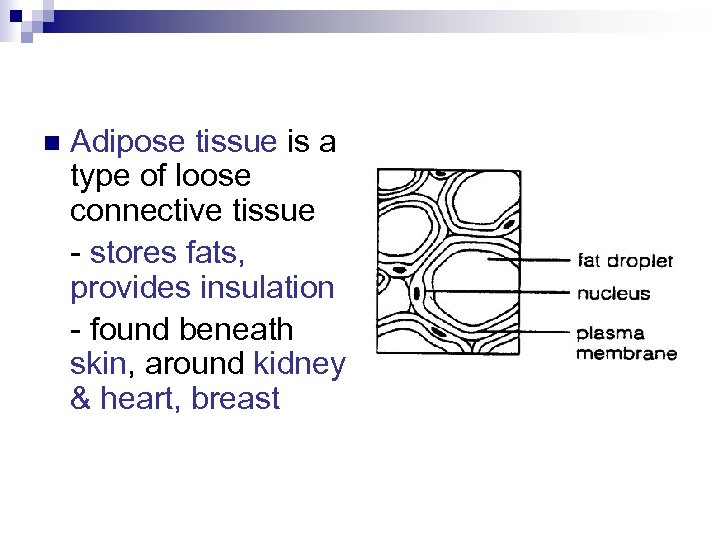 Adipose tissue is a type of loose connective tissue

- stores fats, provides insulation

- found beneath skin, around kidney & heart, breast

fat droplet
nucleus
plasma membrane